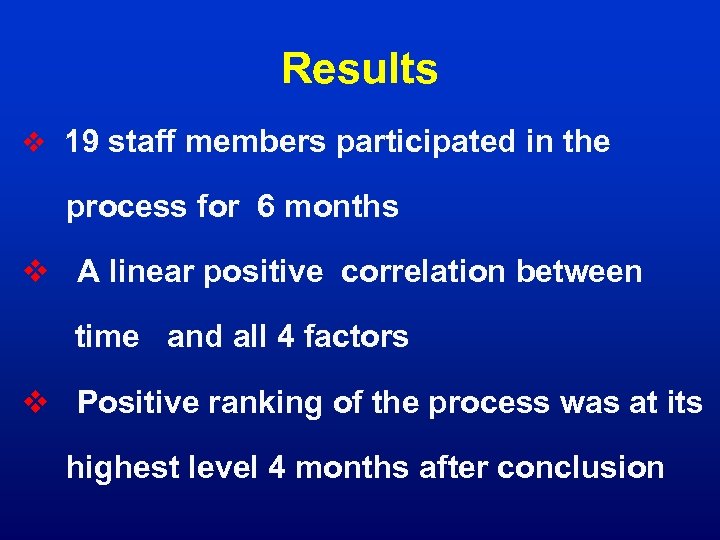 Results

❖ 19 staff members participated in the process for 6 months

❖ A linear positive correlation between time and all 4 factors

❖ Positive ranking of the process was at its highest level 4 months after conclusion